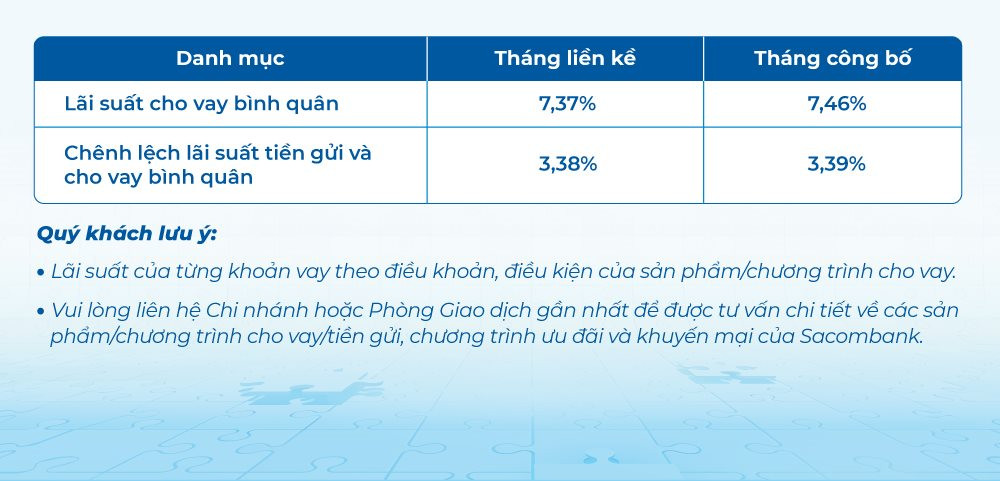 | Danh mục | Tháng liền kề | Tháng công bố |
|---|---|---|
| Lãi suất cho vay bình quân | 7,37% | 7,46% |
| Chênh lệch lãi suất tiền gửi và cho vay bình quân | 3,38% | 3,39% |

Quý khách lưu ý:

• Lãi suất của từng khoản vay theo điều khoản, điều kiện của sản phẩm/chương trình cho vay.

• Vui lòng liên hệ Chi nhánh hoặc Phòng Giao dịch gần nhất để được tư vấn chi tiết về các sản phẩm/chương trình cho vay/tiền gửi, chương trình ưu đãi và khuyến mại của Sacombank.